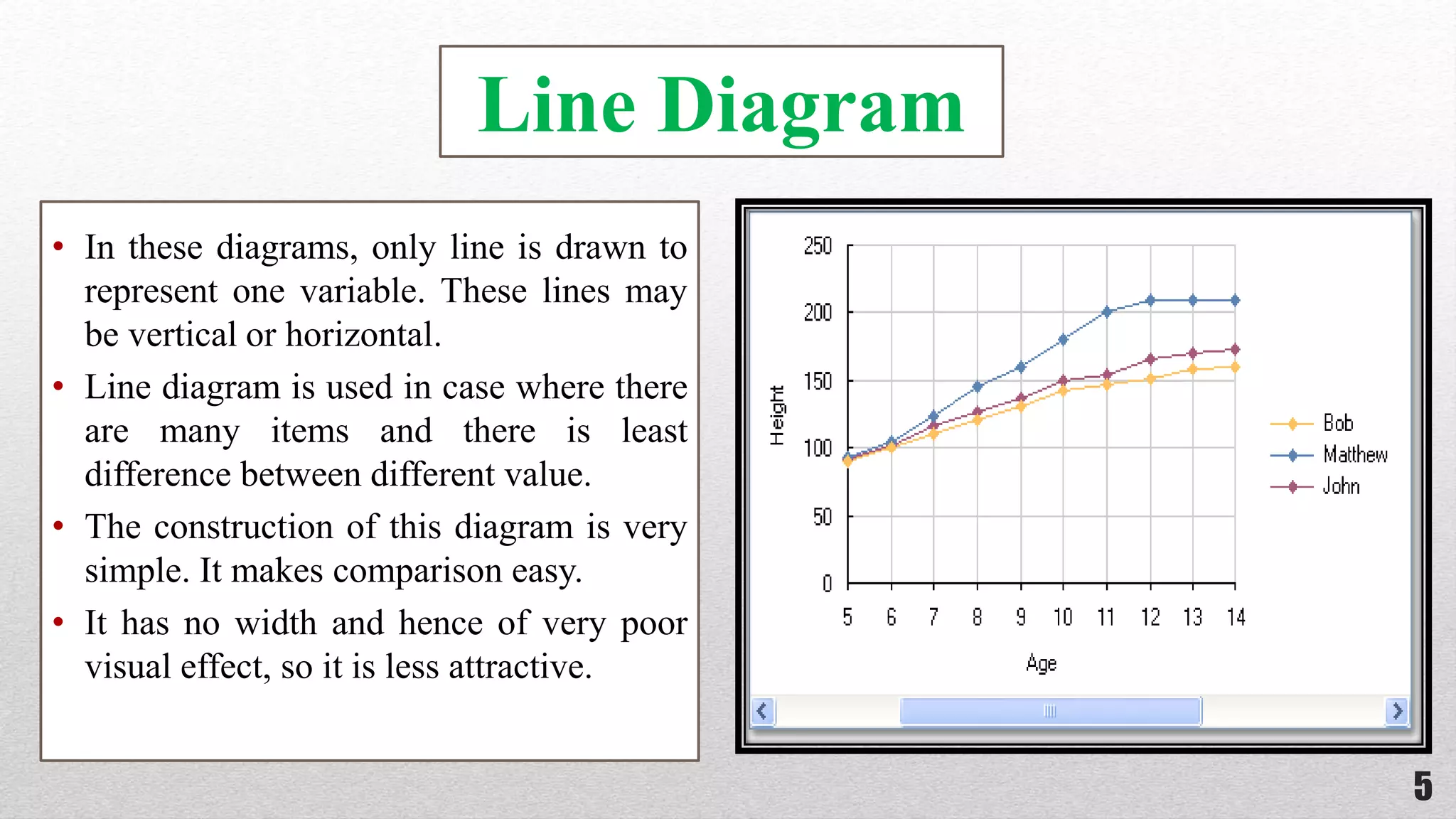 Line Diagram

• In these diagrams, only line is drawn to represent one variable. These lines may be vertical or horizontal.

• Line diagram is used in case where there are many items and there is least difference between different value.

• The construction of this diagram is very simple. It makes comparison easy.

• It has no width and hence of very poor visual effect, so it is less attractive.

250
200
150
100
50
0
Height
5 6 7 8 9 10 11 12 13 14
Age
Bob
Matthew
John

5